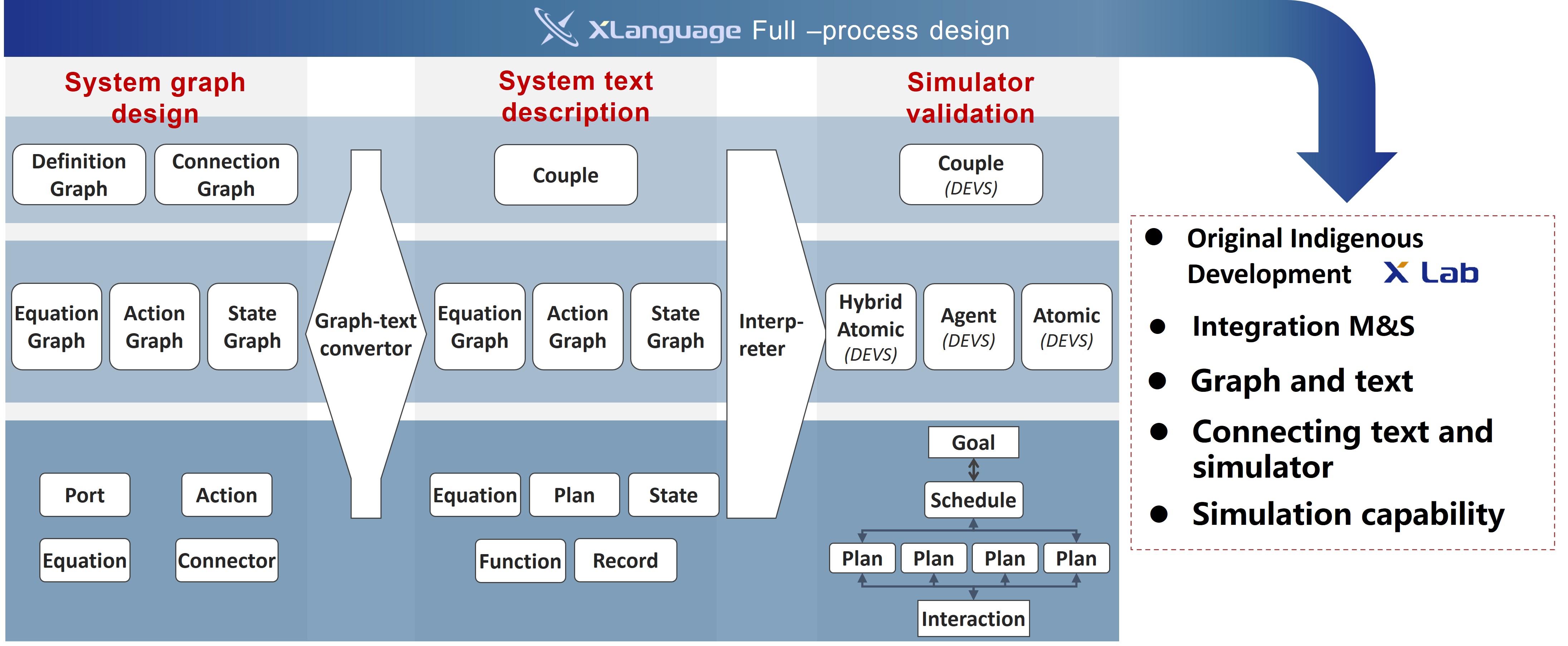 XLanguage Full –process design

System graph design

Definition Graph

Connection Graph

Equation Graph

Action Graph

State Graph

Port

Action

Equation

Connector

Graph-text convertor

System text description

Couple

Equation Graph

Action Graph

State Graph

Equation

Plan

State

Function

Record

Interp-reter

Simulator validation

Couple (DEVS)

Hybrid Atomic (DEVS)

Agent (DEVS)

Atomic (DEVS)

Goal

Schedule

Plan

Plan

Plan

Plan

Interaction

● Original Indigenous Development X Lab

● Integration M&S

● Graph and text

● Connecting text and simulator

● Simulation capability